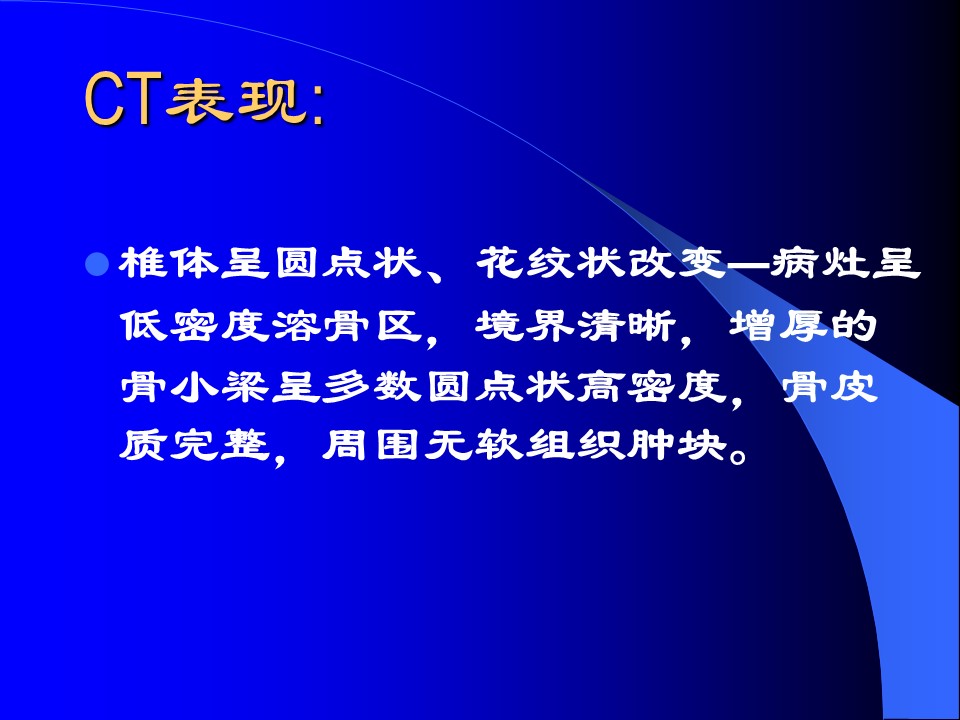 CT表现:

椎体呈圆点状、花纹状改变—病灶呈低密度溶骨区，境界清晰，增厚的骨小梁呈多数圆点状高密度，骨皮质完整，周围无软组织肿块。